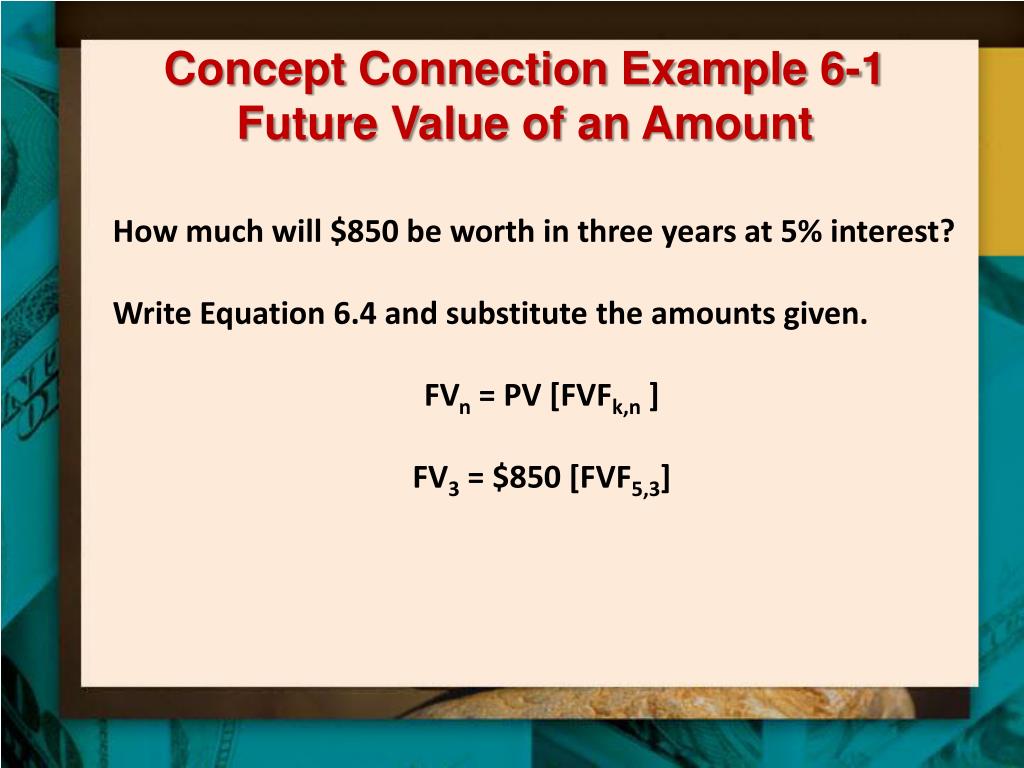 Concept Connection Example 6-1
Future Value of an Amount

How much will \$850 be worth in three years at 5% interest?

Write Equation 6.4 and substitute the amounts given.

$FV_n = PV [FVF_{k,n}]$

$FV_3 = \$850 [FVF_{5,3}]$